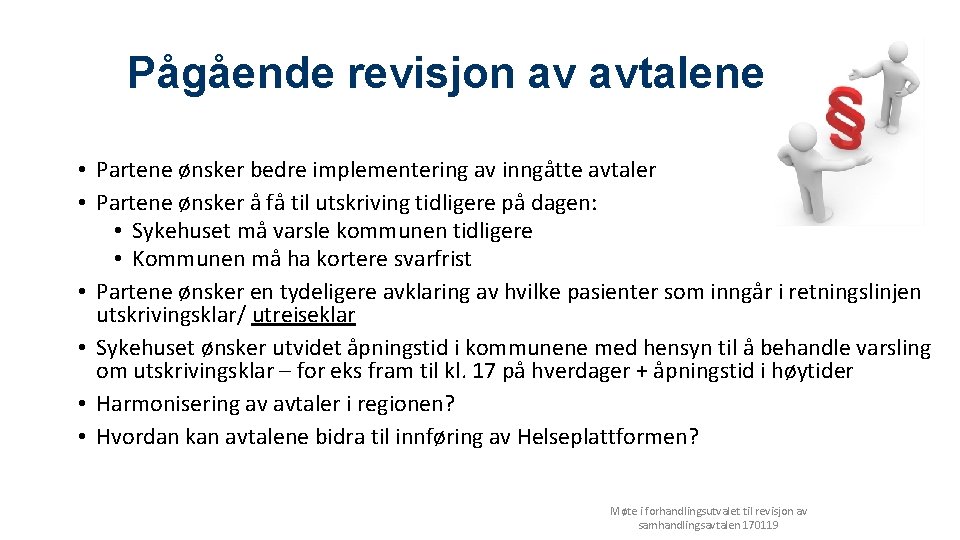 Pågående revisjon av avtalene

§

• Partene ønsker bedre implementering av inngåtte avtaler
• Partene ønsker å få til utskriving tidligere på dagen:
  • Sykehuset må varsle kommunen tidligere
  • Kommunen må ha kortere svarfrist
• Partene ønsker en tydeligere avklaring av hvilke pasienter som inngår i retningslinjen utskrivingsklar/ utreiseklar
• Sykehuset ønsker utvidet åpningstid i kommunene med hensyn til å behandle varsling om utskrivingsklar – for eks fram til kl. 17 på hverdager + åpningstid i høytider
• Harmonisering av avtaler i regionen?
• Hvordan kan avtalene bidra til innføring av Helseplattformen?

Møte i forhandlingsutvalet til revisjon av samhandlingsavtalen 170119